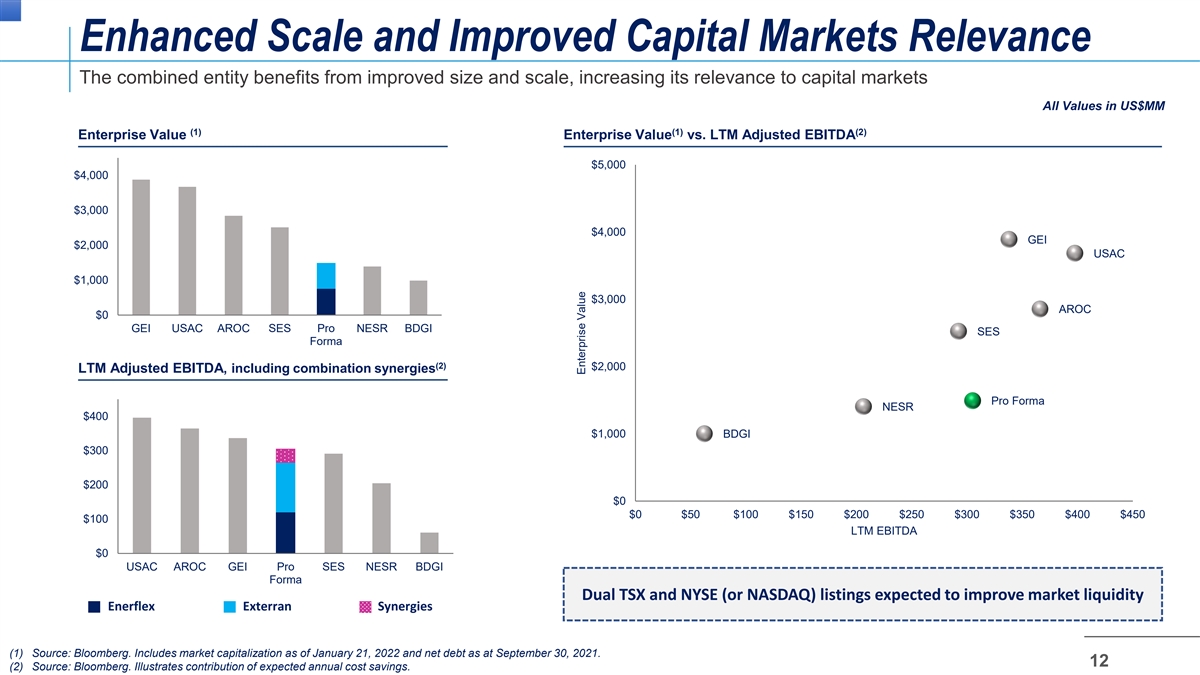 Enhanced Scale and Improved Capital Markets Relevance

The combined entity benefits from improved size and scale, increasing its relevance to capital markets

All Values in US$MM

Enterprise Value $^{(1)}$

$4,000
$3,000
$2,000
$1,000
$0

GEI USAC AROC SES Pro Forma NESR BDGI

LTM Adjusted EBITDA, including combination synergies$^{(2)}$

$400
$300
$200
$100
$0

USAC AROC GEI Pro Forma SES NESR BDGI

Enerflex Exterran Synergies

Enterprise Value$^{(1)}$ vs. LTM Adjusted EBITDA$^{(2)}$

$5,000
$4,000
$3,000
$2,000
$1,000
$0

Enterprise Value

GEI
USAC
AROC
SES
Pro Forma
NESR
BDGI

$0 $50 $100 $150 $200 $250 $300 $350 $400 $450

LTM EBITDA

Dual TSX and NYSE (or NASDAQ) listings expected to improve market liquidity

(1) Source: Bloomberg. Includes market capitalization as of January 21, 2022 and net debt as at September 30, 2021.
(2) Source: Bloomberg. Illustrates contribution of expected annual cost savings.

12